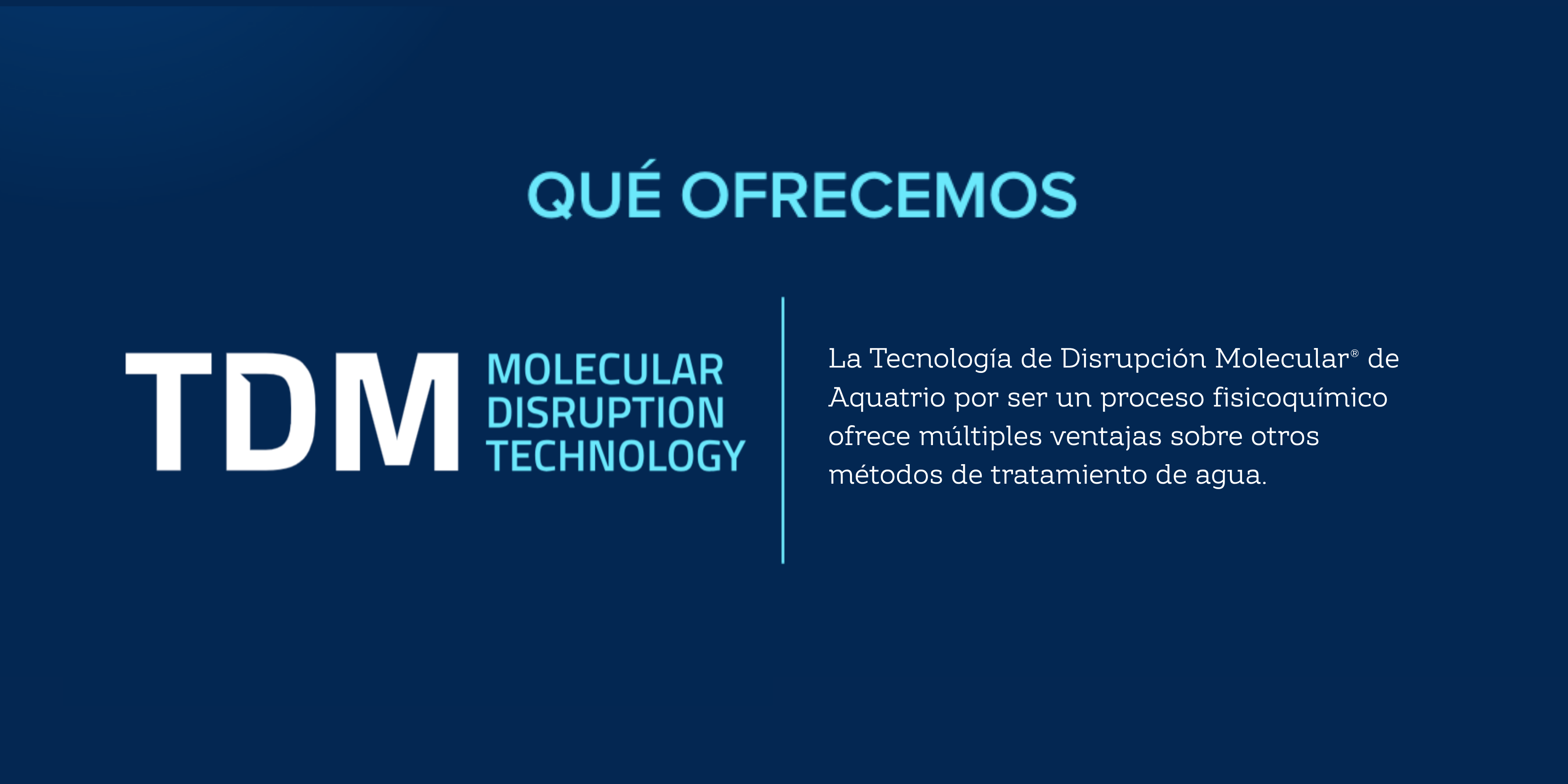 QUÉ OFRECEMOS

TDM MOLECULAR DISRUPTION TECHNOLOGY

La Tecnología de Disrupción Molecular® de Aquatrio por ser un proceso fisicoquímico ofrece múltiples ventajas sobre otros métodos de tratamiento de agua.